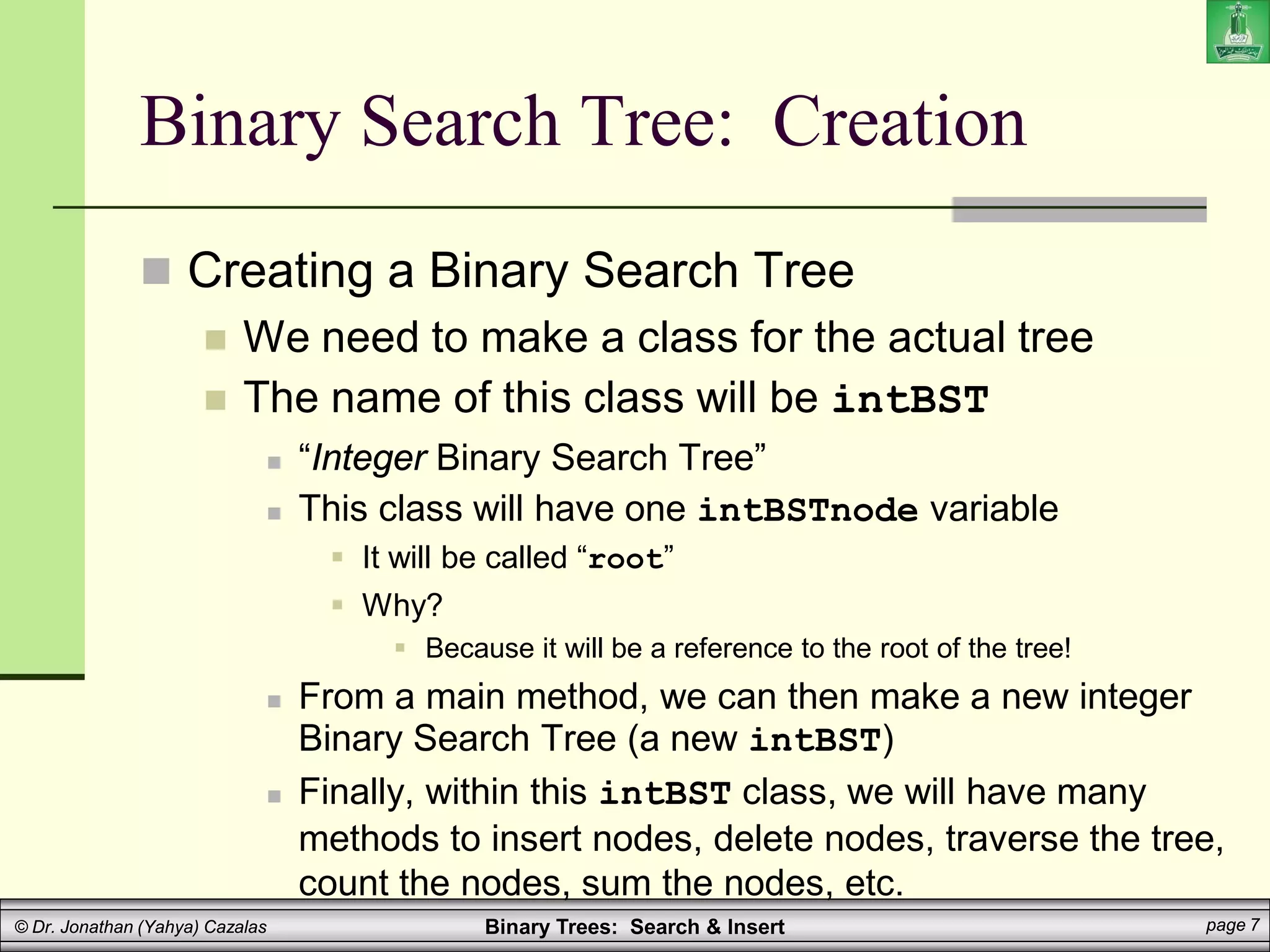 Binary Search Tree: Creation

Creating a Binary Search Tree

We need to make a class for the actual tree

The name of this class will be intBST

“Integer Binary Search Tree”

This class will have one intBSTnode variable

It will be called “root”

Why?

Because it will be a reference to the root of the tree!

From a main method, we can then make a new integer Binary Search Tree (a new intBST)

Finally, within this intBST class, we will have many methods to insert nodes, delete nodes, traverse the tree, count the nodes, sum the nodes, etc.

© Dr. Jonathan (Yahya) Cazalas

Binary Trees: Search & Insert

page 7